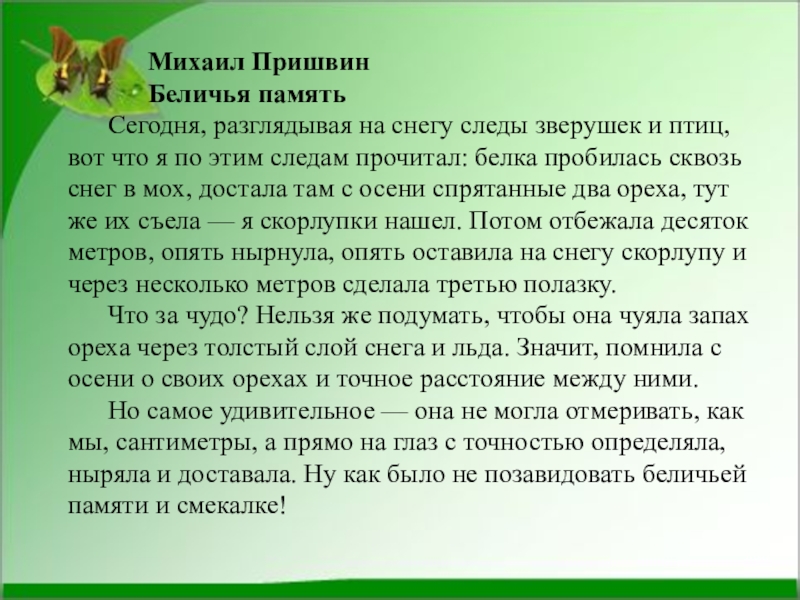 Михаил Пришвин
Беличья память

Сегодня, разглядывая на снегу следы зверушек и птиц, вот что я по этим следам прочитал: белка пробилась сквозь снег в мох, достала там с осени спрятанные два ореха, тут же их съела — я скорлупки нашел. Потом отбежала десяток метров, опять нырнула, опять оставила на снегу скорлупу и через несколько метров сделала третью полазку.

Что за чудо? Нельзя же подумать, чтобы она чуяла запах ореха через толстый слой снега и льда. Значит, помнила с осени о своих орехах и точное расстояние между ними.

Но самое удивительное — она не могла отмеривать, как мы, сантиметры, а прямо на глаз с точностью определяла, ныряла и доставала. Ну как было не позавидовать беличьей памяти и смекалке!